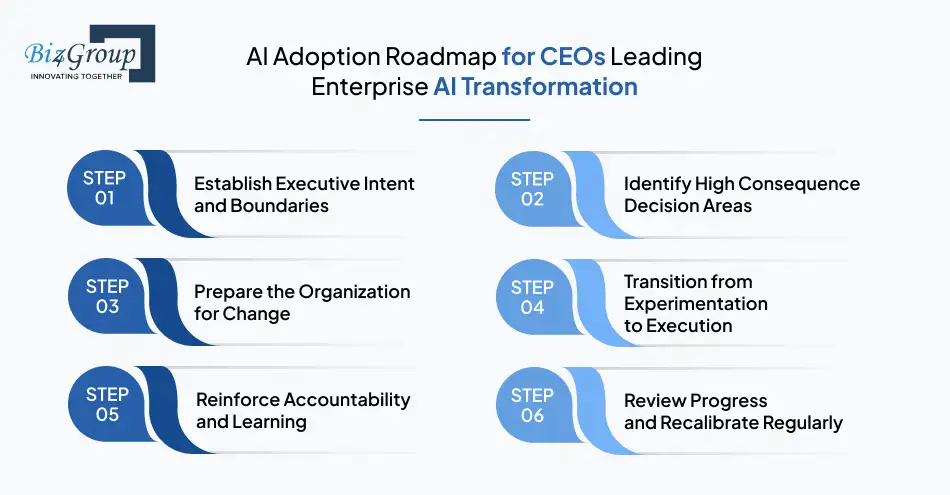 Biz4Group
INNOVATING TOGETHER

AI Adoption Roadmap for CEOs Leading Enterprise AI Transformation

STEP 01
Establish Executive Intent and Boundaries

STEP 02
Identify High Consequence Decision Areas

STEP 03
Prepare the Organization for Change

STEP 04
Transition from Experimentation to Execution

STEP 05
Reinforce Accountability and Learning

STEP 06
Review Progress and Recalibrate Regularly